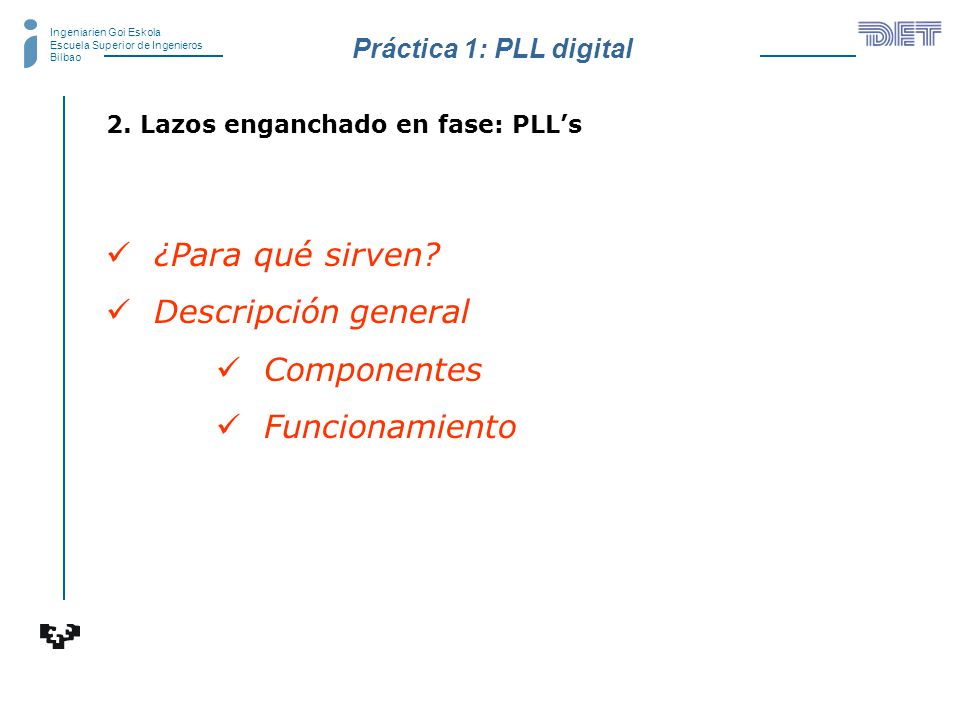 Ingeniarien Goi Eskola
Escuela Superior de Ingenieros
Bilbao

Práctica 1: PLL digital

DET

2. Lazos enganchado en fase: PLL’s

✓ ¿Para qué sirven?

✓ Descripción general

✓ Componentes

✓ Funcionamiento